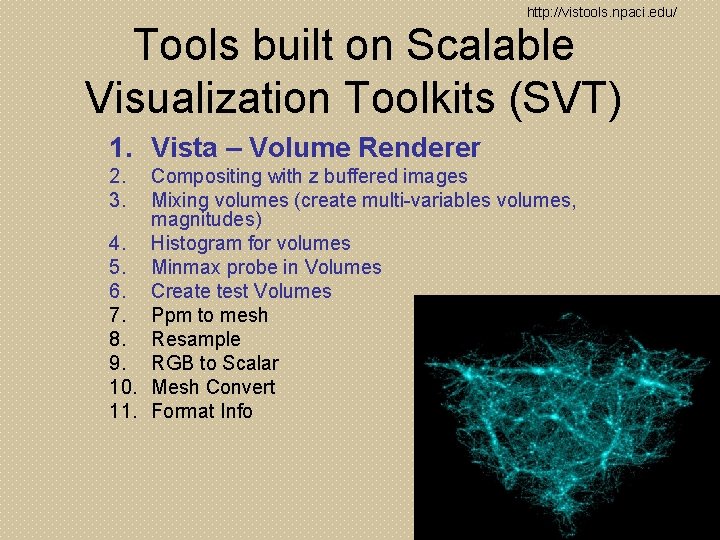 http://vistools.npaci.edu/

Tools built on Scalable Visualization Toolkits (SVT)

1. Vista – Volume Renderer
2. Compositing with z buffered images
3. Mixing volumes (create multi-variables volumes, magnitudes)
4. Histogram for volumes
5. Minmax probe in Volumes
6. Create test Volumes
7. Ppm to mesh
8. Resample
9. RGB to Scalar
10. Mesh Convert
11. Format Info